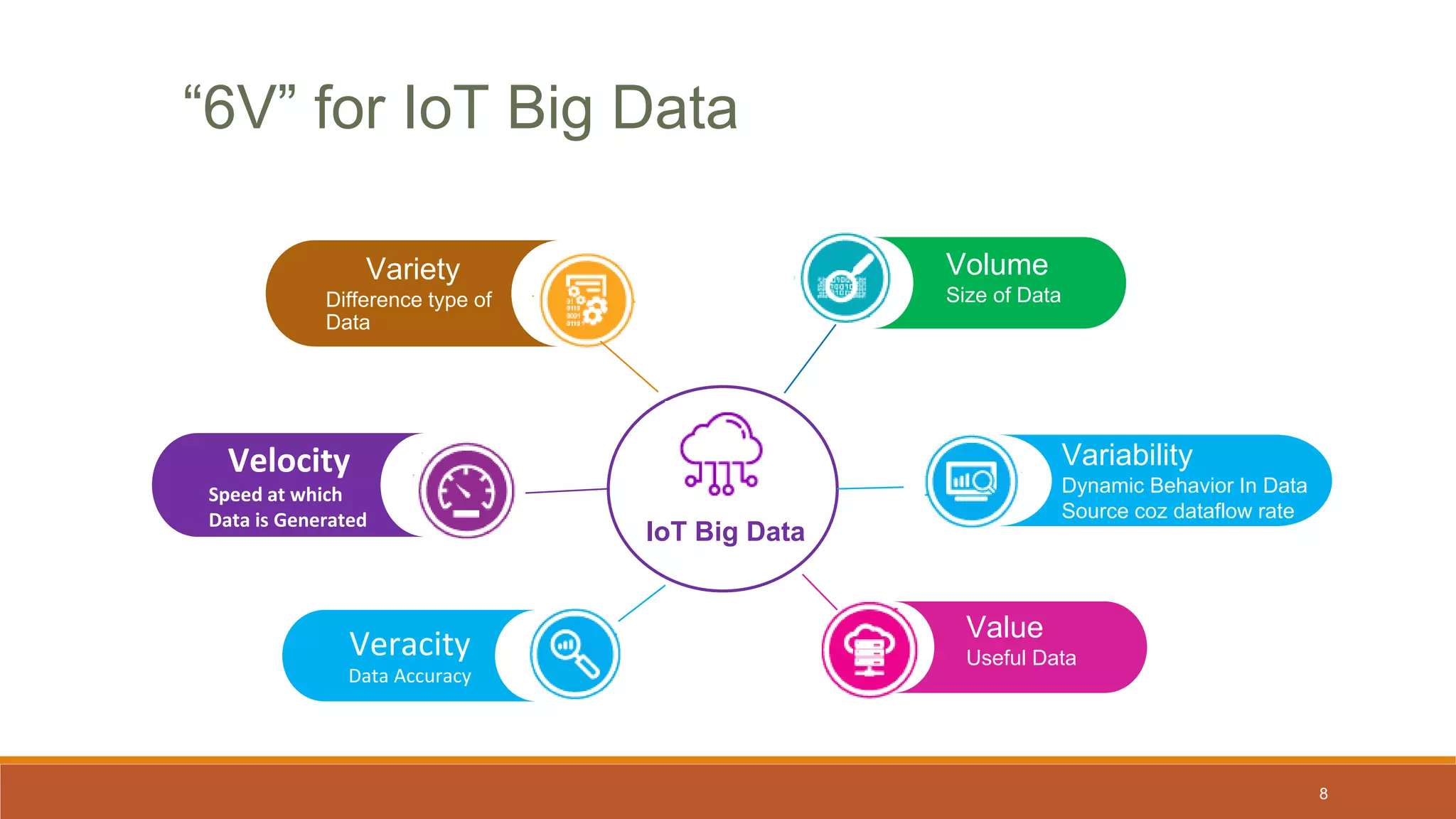 “6V” for IoT Big Data

Variety
Difference type of Data

Volume
Size of Data

Velocity
Speed at which Data is Generated

IoT Big Data

Variability
Dynamic Behavior In Data Source coz dataflow rate

Veracity
Data Accuracy

Value
Useful Data

8